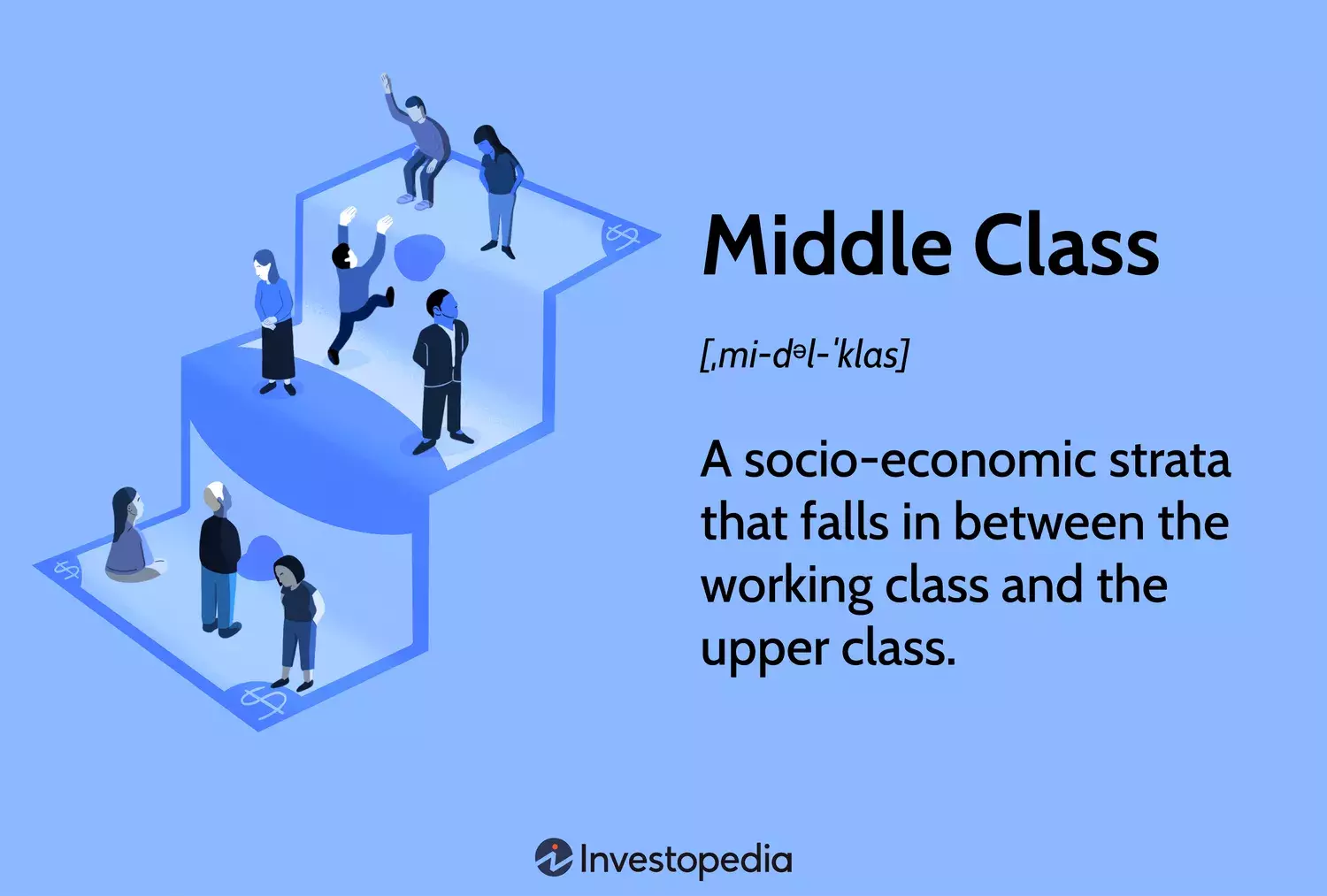 Middle Class

[ˌmi-dᵊl-ˈklas]

A socio-economic strata that falls in between the working class and the upper class.

Investopedia